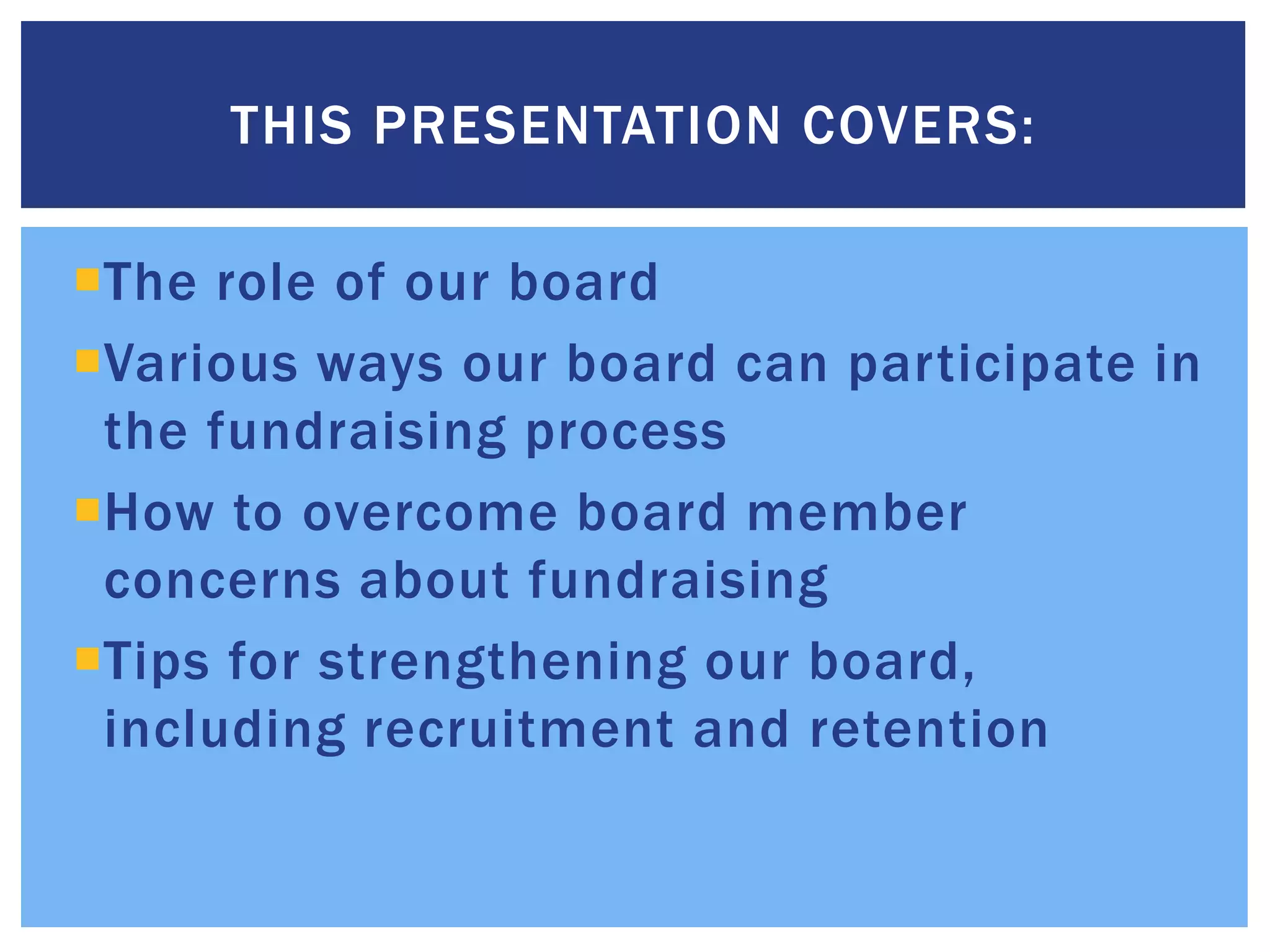 THIS PRESENTATION COVERS:

- The role of our board
- Various ways our board can participate in the fundraising process
- How to overcome board member concerns about fundraising
- Tips for strengthening our board, including recruitment and retention